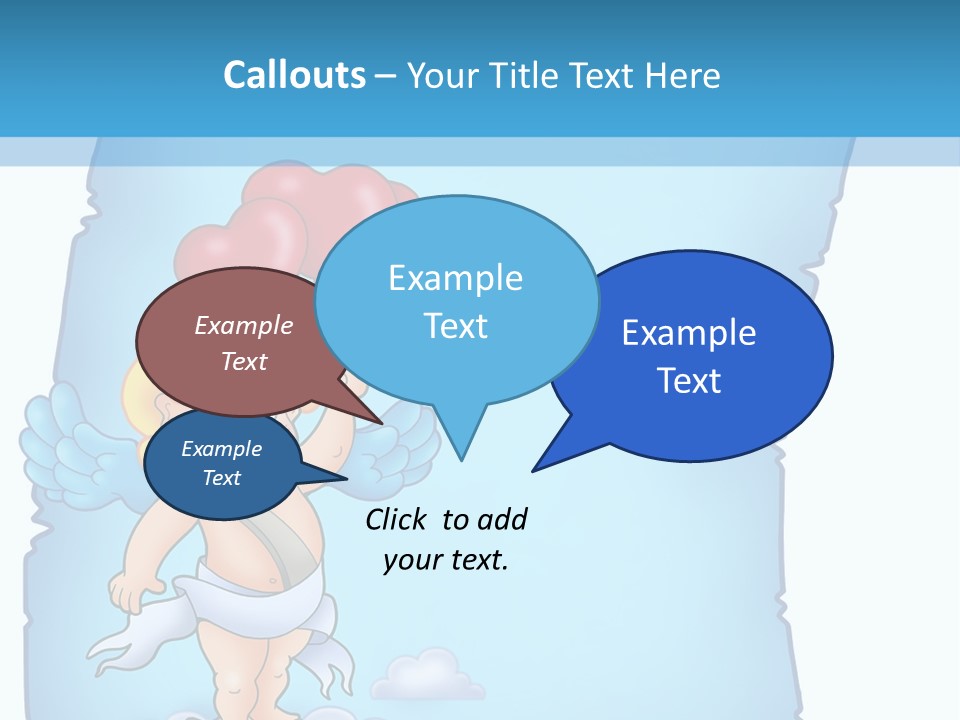 Callouts – Your Title Text Here

Example Text

Example Text

Example Text

Example Text

Click to add your text.